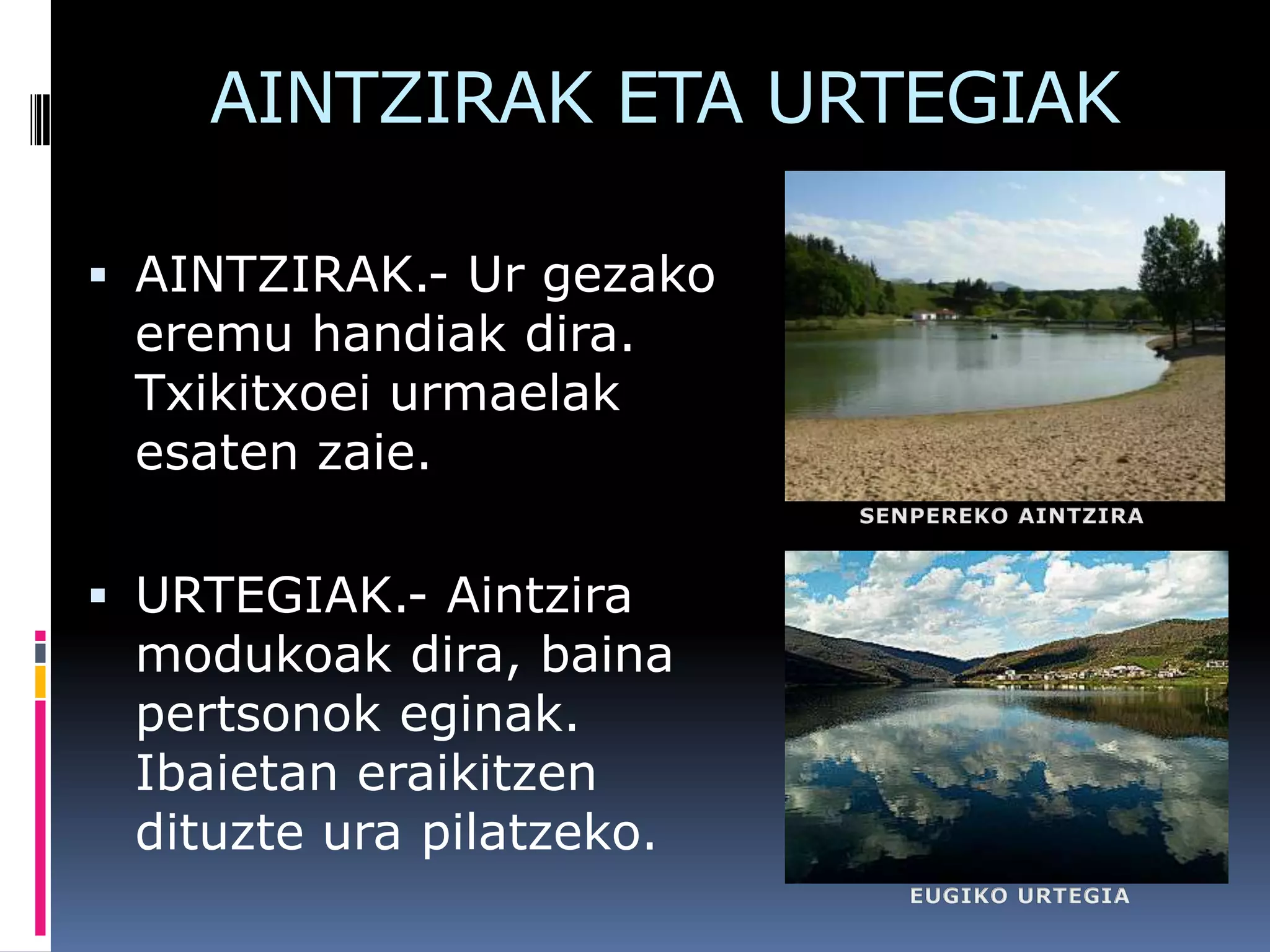 AINTZIRAK ETA URTEGIAK

▪ AINTZIRAK.- Ur gezako eremu handiak dira. Txikitxoei urmaelak esaten zaie.

SENPEREKO AINTZIRA

▪ URTEGIAK.- Aintzira modukoak dira, baina pertsonok eginak. Ibaietan eraikitzen dituzte ura pilatzeko.

EUGIKO URTEGIA